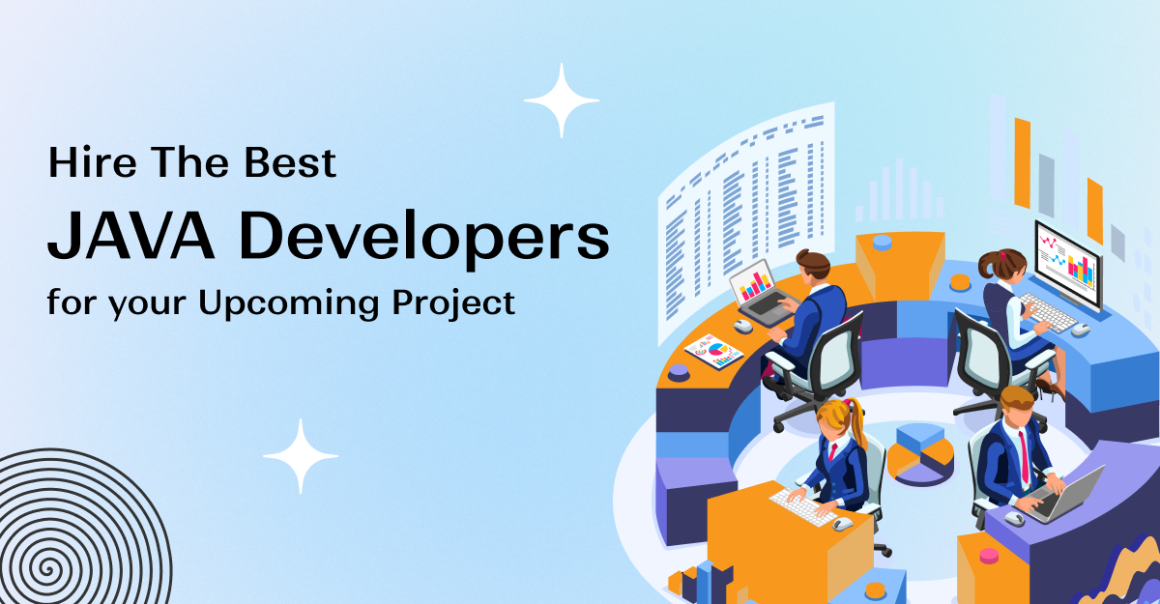 Hire The Best
JAVA Developers
for your Upcoming Project